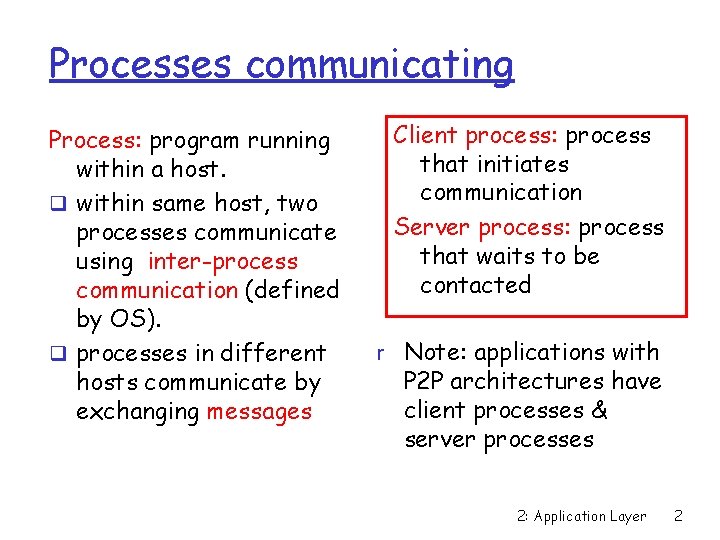 Processes communicating

Process: program running within a host.

❑ within same host, two processes communicate using inter-process communication (defined by OS).

❑ processes in different hosts communicate by exchanging messages

Client process: process that initiates communication

Server process: process that waits to be contacted

r Note: applications with P2P architectures have client processes & server processes

2: Application Layer 2